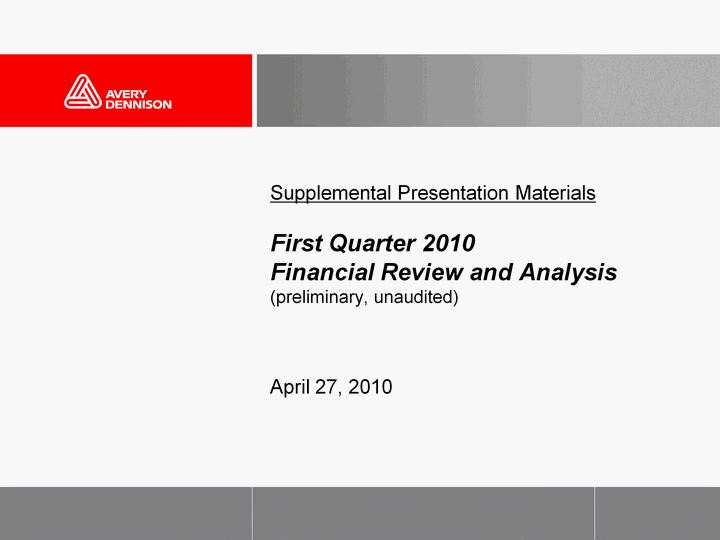 AVERY DENNISON

Supplemental Presentation Materials

First Quarter 2010
Financial Review and Analysis
(preliminary, unaudited)

April 27, 2010